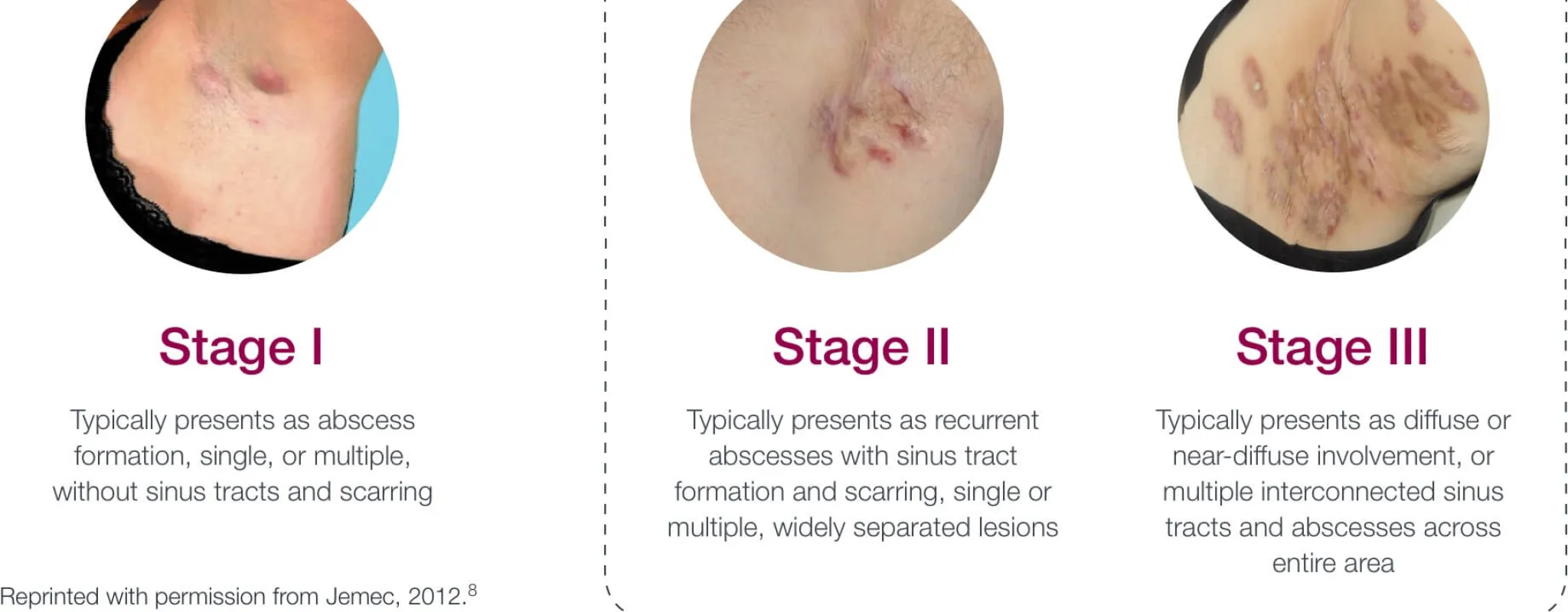 Stage I

Typically presents as abscess formation, single, or multiple, without sinus tracts and scarring

Reprinted with permission from Jemec, 2012.$^{8}$

Stage II

Typically presents as recurrent abscesses with sinus tract formation and scarring, single or multiple, widely separated lesions

Stage III

Typically presents as diffuse or near-diffuse involvement, or multiple interconnected sinus tracts and abscesses across entire area